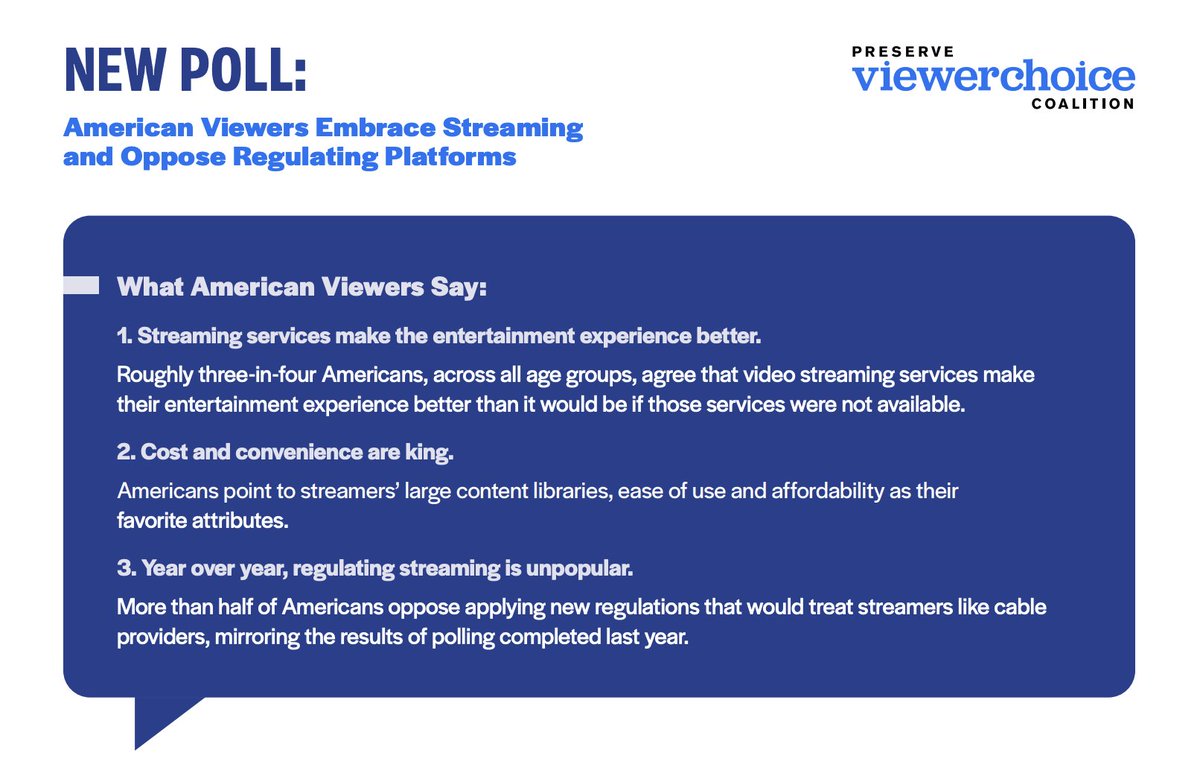 NEW POLL:

American Viewers Embrace Streaming and Oppose Regulating Platforms

PRESERVE
viewerchoice
COALITION

What American Viewers Say:

1. Streaming services make the entertainment experience better.

Roughly three-in-four Americans, across all age groups, agree that video streaming services make their entertainment experience better than it would be if those services were not available.

2. Cost and convenience are king.

Americans point to streamers' large content libraries, ease of use and affordability as their favorite attributes.

3. Year over year, regulating streaming is unpopular.

More than half of Americans oppose applying new regulations that would treat streamers like cable providers, mirroring the results of polling completed last year.